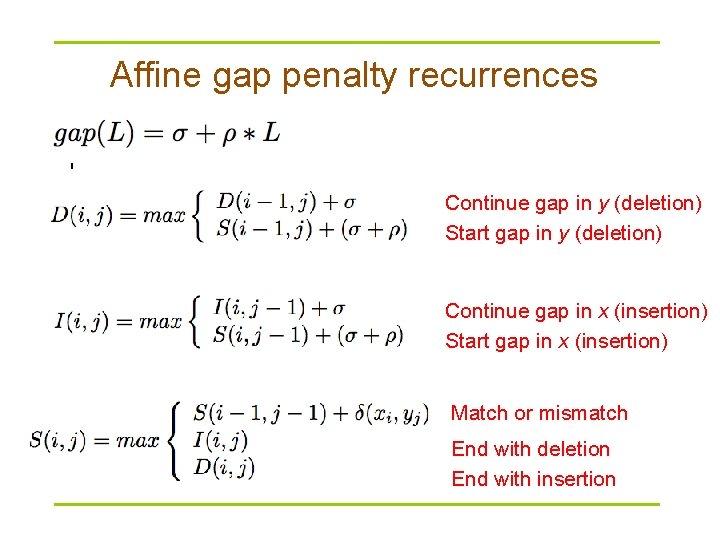 Affine gap penalty recurrences

$gap(L) = \sigma + \rho * L$

$D(i,j) = max \begin{cases} D(i-1,j) + \sigma \\ S(i-1,j) + (\sigma + \rho) \end{cases}$

Continue gap in y (deletion)
Start gap in y (deletion)

$I(i,j) = max \begin{cases} I(i,j-1) + \sigma \\ S(i,j-1) + (\sigma + \rho) \end{cases}$

Continue gap in x (insertion)
Start gap in x (insertion)

$S(i,j) = max \begin{cases} S(i-1,j-1) + \delta(x_i, y_j) \\ I(i,j) \\ D(i,j) \end{cases}$

Match or mismatch
End with deletion
End with insertion